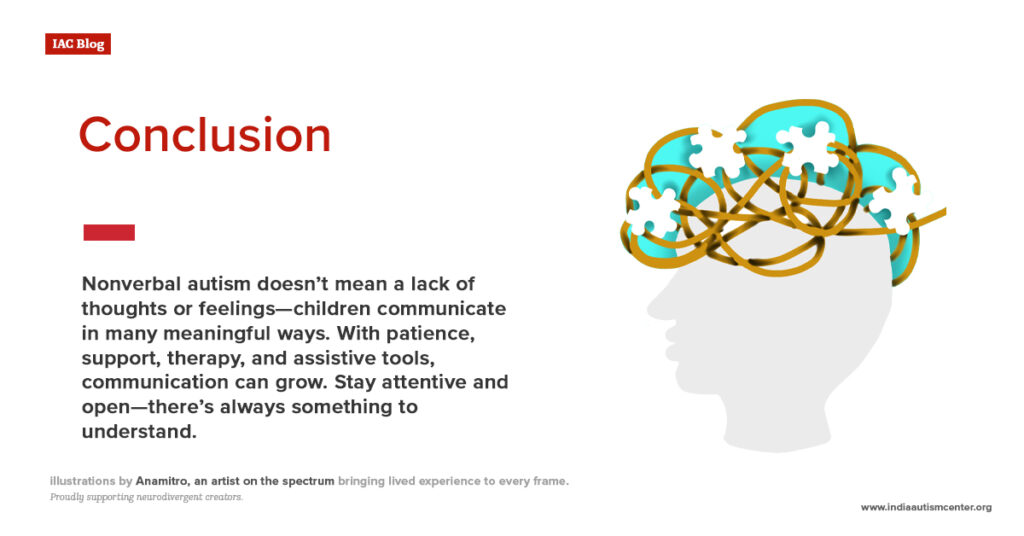 IAC Blog

Conclusion

Nonverbal autism doesn't mean a lack of thoughts or feelings—children communicate in many meaningful ways. With patience, support, therapy, and assistive tools, communication can grow. Stay attentive and open—there's always something to understand.

illustrations by Anamitro, an artist on the spectrum bringing lived experience to every frame.
Proudly supporting neurodivergent creators.

www.indiaautismcenter.org